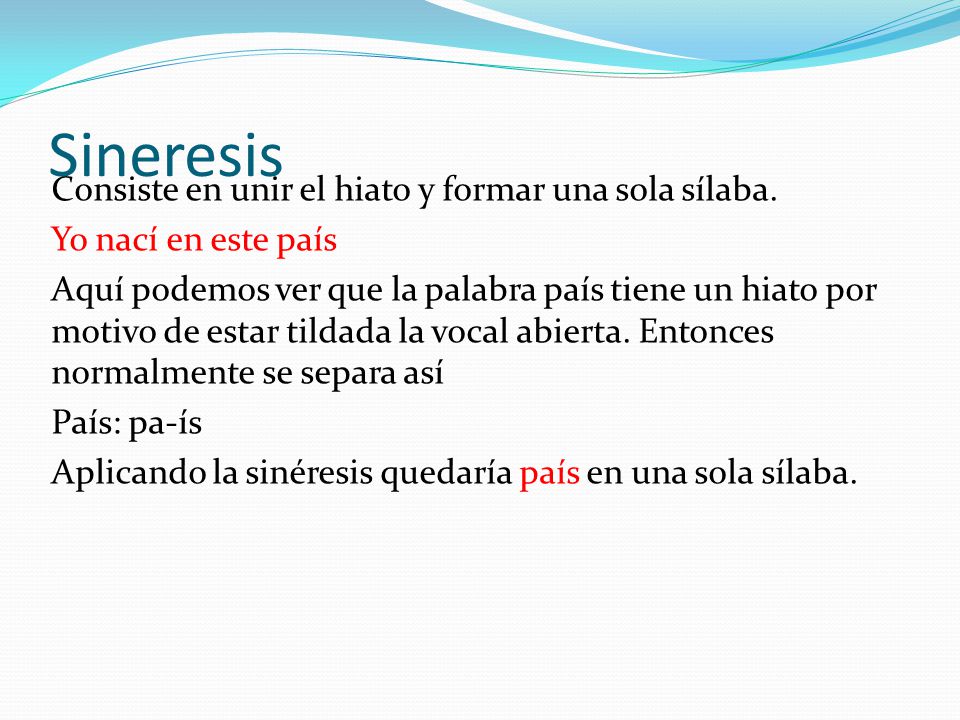 Sineresis

Consiste en unir el hiato y formar una sola sílaba.

Yo nací en este país

Aquí podemos ver que la palabra país tiene un hiato por motivo de estar tildada la vocal abierta. Entonces normalmente se separa así

País: pa-ís

Aplicando la sinéresis quedaría país en una sola sílaba.